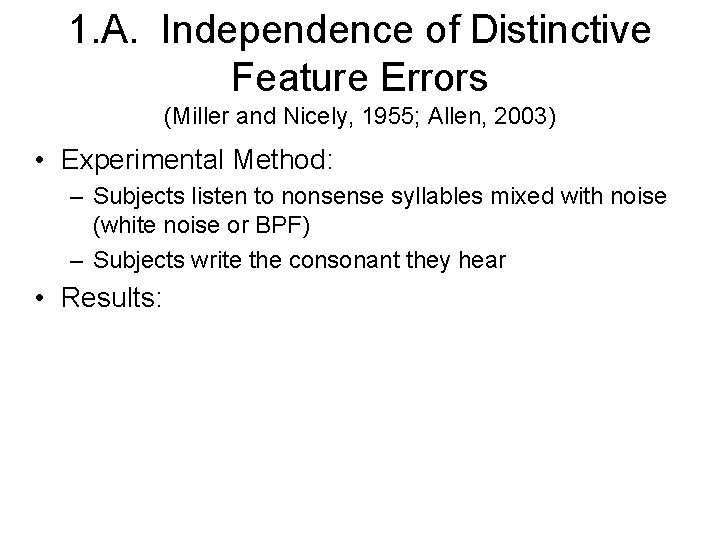 1.A. Independence of Distinctive Feature Errors
(Miller and Nicely, 1955; Allen, 2003)

• Experimental Method:
– Subjects listen to nonsense syllables mixed with noise (white noise or BPF)
– Subjects write the consonant they hear
• Results: